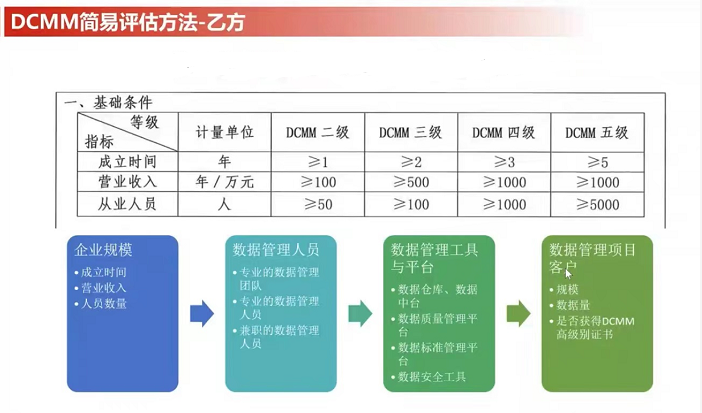 DCMM简易评估方法-乙方

一、基础条件

| 等级 指标 | 计量单位 | DCMM 二级 | DCMM 三级 | DCMM 四级 | DCMM 五级 |
|---|---|---|---|---|---|
| 成立时间 | 年 | ≥1 | ≥2 | ≥3 | ≥5 |
| 营业收入 | 年／万元 | ≥100 | ≥500 | ≥1000 | ≥1000 |
| 从业人员 | 人 | ≥50 | ≥100 | ≥1000 | ≥5000 |

企业规模
• 成立时间
• 营业收入
• 人员数量

数据管理人员
• 专业的数据管理团队
• 专业的数据管理人员
• 兼职的数据管理人员

数据管理工具与平台
• 数据仓库、数据中台
• 数据质量管理平台
• 数据标准管理平台
• 数据安全工具

数据管理项目客户
• 规模
• 数据量
• 是否获得DCMM高级别证书